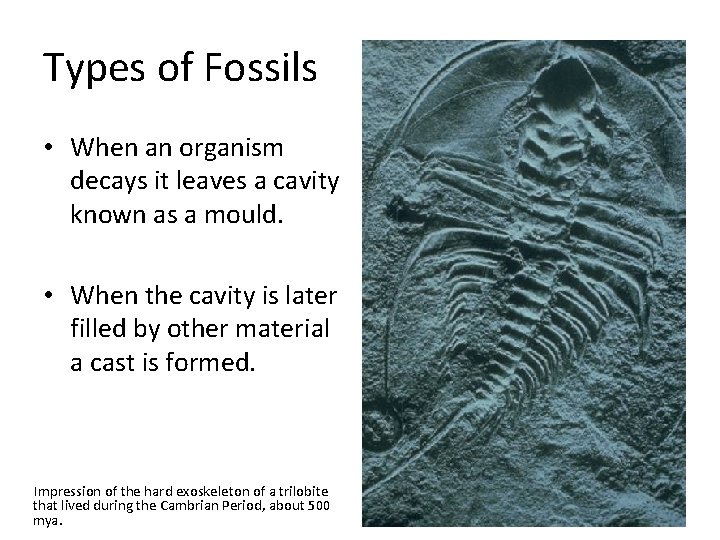 Types of Fossils

• When an organism decays it leaves a cavity known as a mould.

• When the cavity is later filled by other material a cast is formed.

Impression of the hard exoskeleton of a trilobite that lived during the Cambrian Period, about 500 mya.